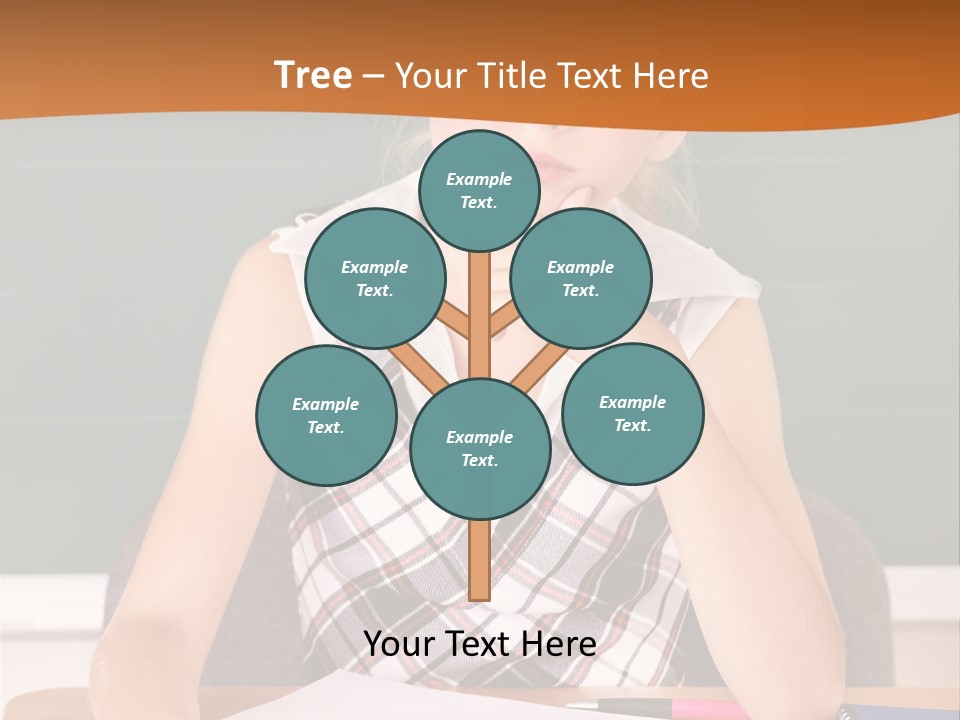 Tree – Your Title Text Here

Example Text.

Example Text.

Example Text.

Example Text.

Example Text.

Example Text.

Your Text Here